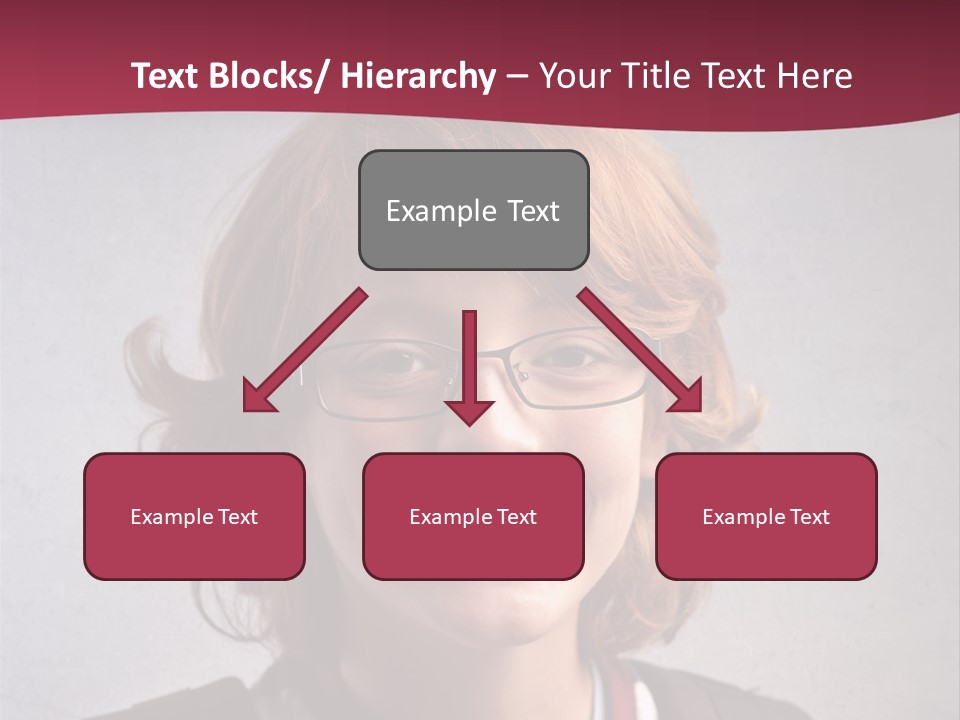 Text Blocks/ Hierarchy – Your Title Text Here

Example Text

Example Text

Example Text

Example Text